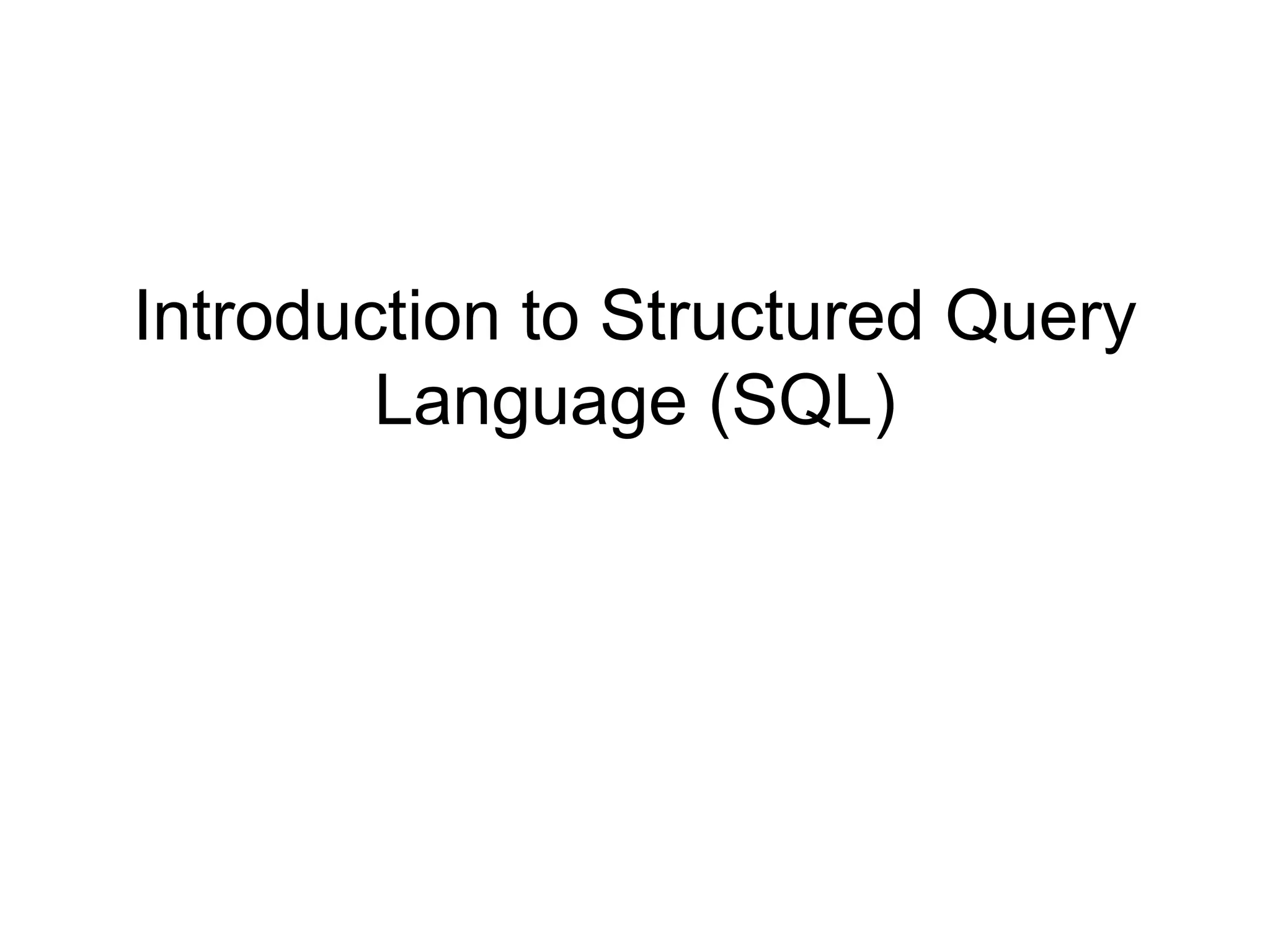 Introduction to Structured Query Language (SQL)